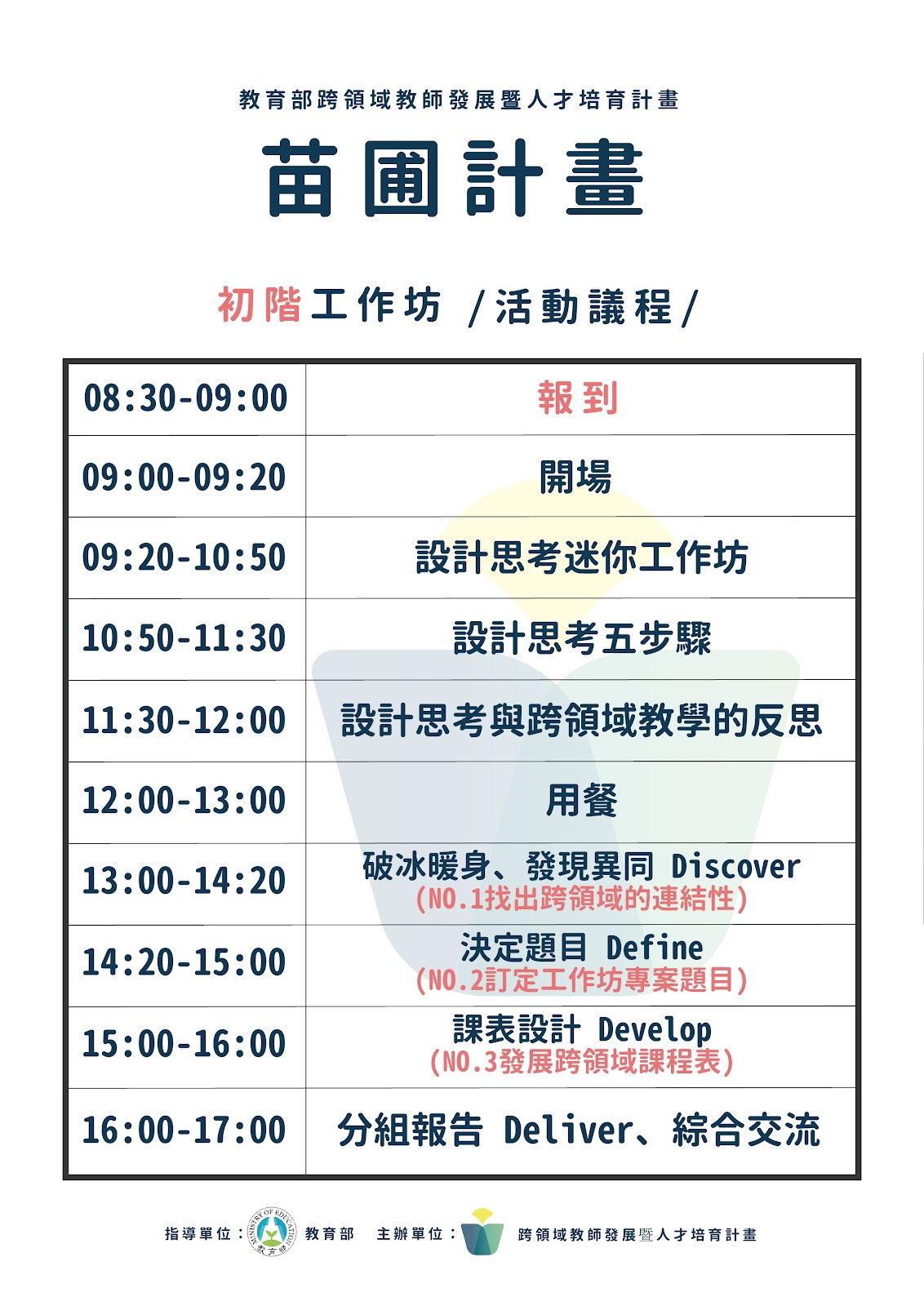 教育部跨領域教師發展暨人才培育計畫

苗圃計畫

初階工作坊 /活動議程/

| 08:30-09:00 | 報到 |
|---|---|
| 09:00-09:20 | 開場 |
| 09:20-10:50 | 設計思考迷你工作坊 |
| 10:50-11:30 | 設計思考五步驟 |
| 11:30-12:00 | 設計思考與跨領域教學的反思 |
| 12:00-13:00 | 用餐 |
| 13:00-14:20 | 破冰暖身、發現異同 Discover (NO.1找出跨領域的連結性) |
| 14:20-15:00 | 決定題目 Define (NO.2訂定工作坊專案題目) |
| 15:00-16:00 | 課表設計 Develop (NO.3發展跨領域課程表) |
| 16:00-17:00 | 分組報告 Deliver、綜合交流 |

指導單位： MINISTRY OF EDUCATION 教育部 教育部 主辦單位： 跨領域教師發展暨人才培育計畫